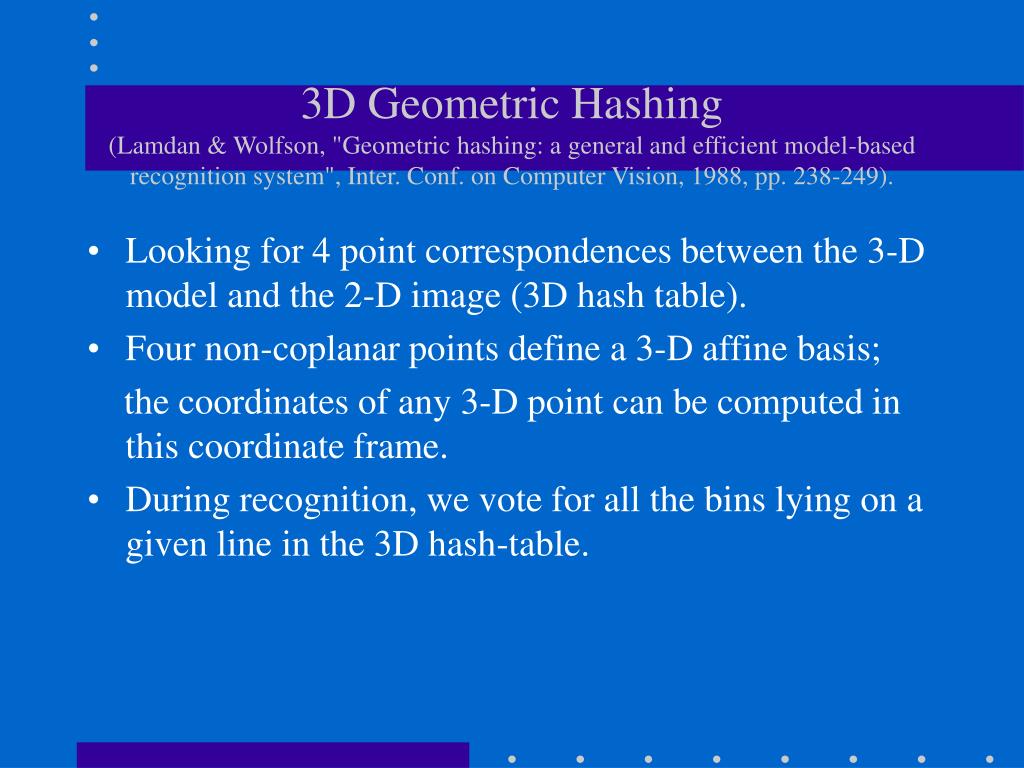 3D Geometric Hashing
(Lamdan & Wolfson, "Geometric hashing: a general and efficient model-based recognition system", Inter. Conf. on Computer Vision, 1988, pp. 238-249).

• Looking for 4 point correspondences between the 3-D model and the 2-D image (3D hash table).
• Four non-coplanar points define a 3-D affine basis;
the coordinates of any 3-D point can be computed in this coordinate frame.
• During recognition, we vote for all the bins lying on a given line in the 3D hash-table.